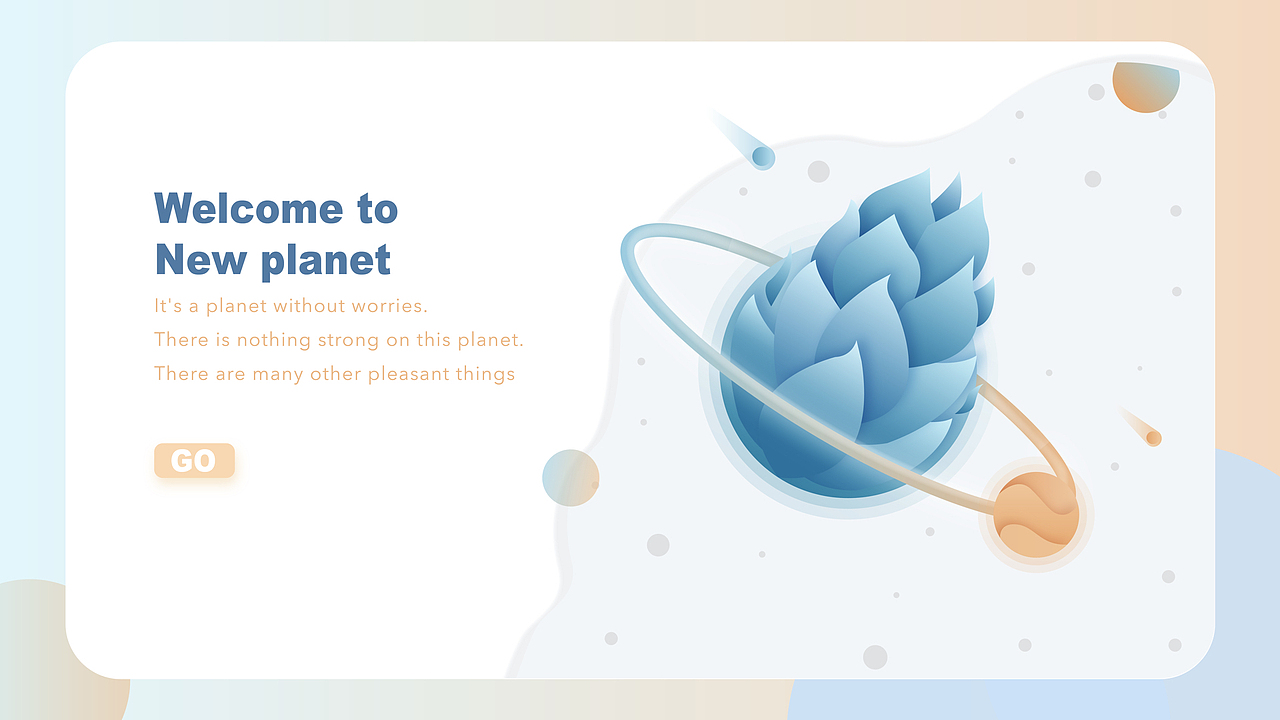 Welcome to
New planet

It's a planet without worries.
There is nothing strong on this planet.
There are many other pleasant things

GO